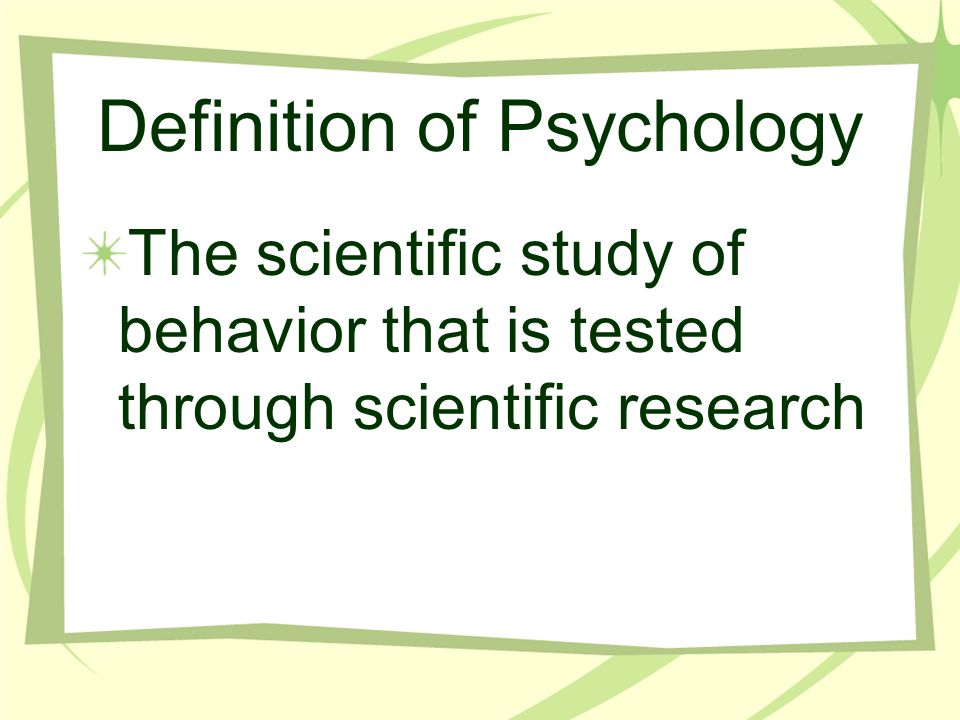 Definition of Psychology

The scientific study of behavior that is tested through scientific research